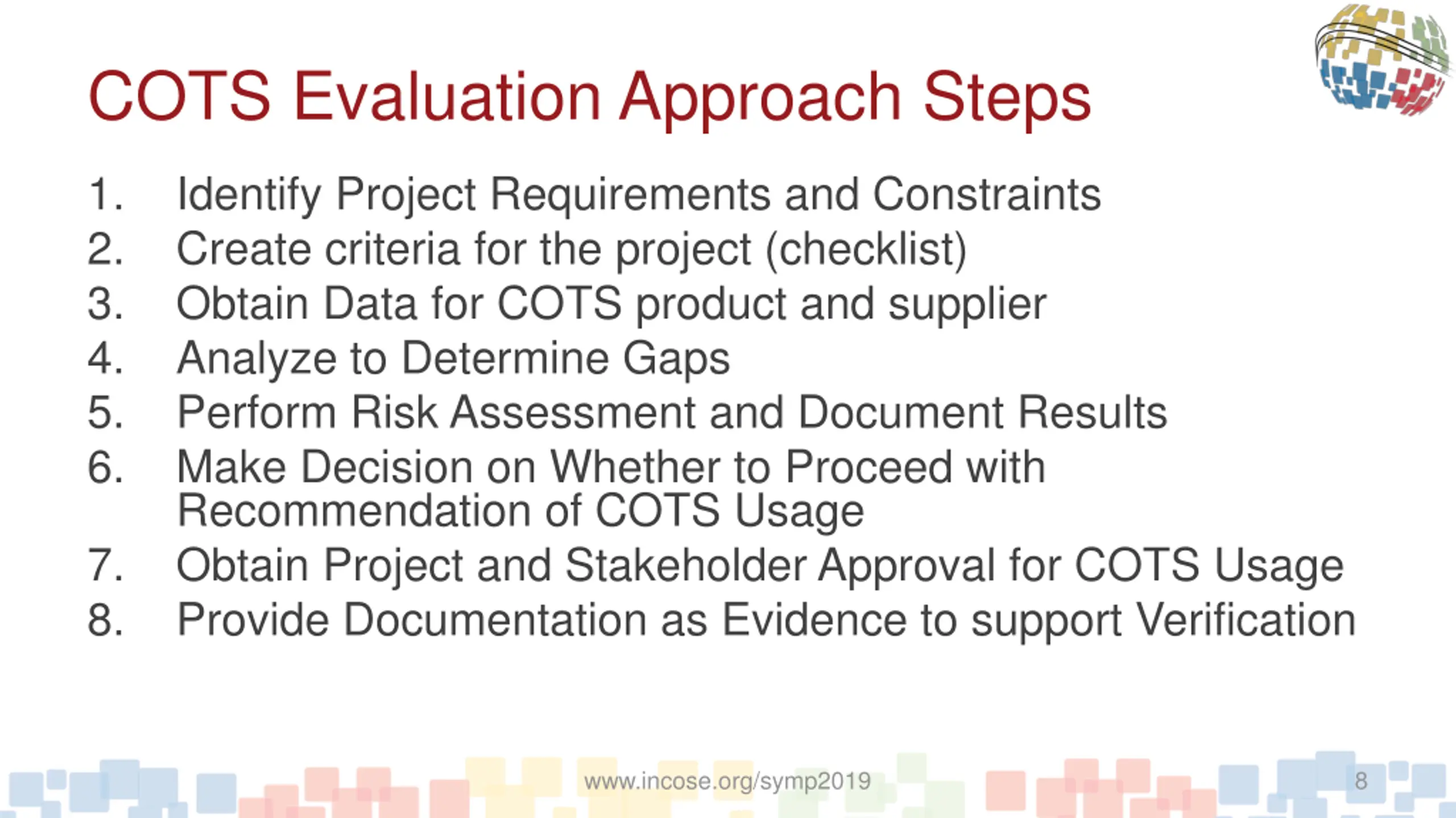 COTS Evaluation Approach Steps

1. Identify Project Requirements and Constraints
2. Create criteria for the project (checklist)
3. Obtain Data for COTS product and supplier
4. Analyze to Determine Gaps
5. Perform Risk Assessment and Document Results
6. Make Decision on Whether to Proceed with Recommendation of COTS Usage
7. Obtain Project and Stakeholder Approval for COTS Usage
8. Provide Documentation as Evidence to support Verification

www.incose.org/symp2019

8